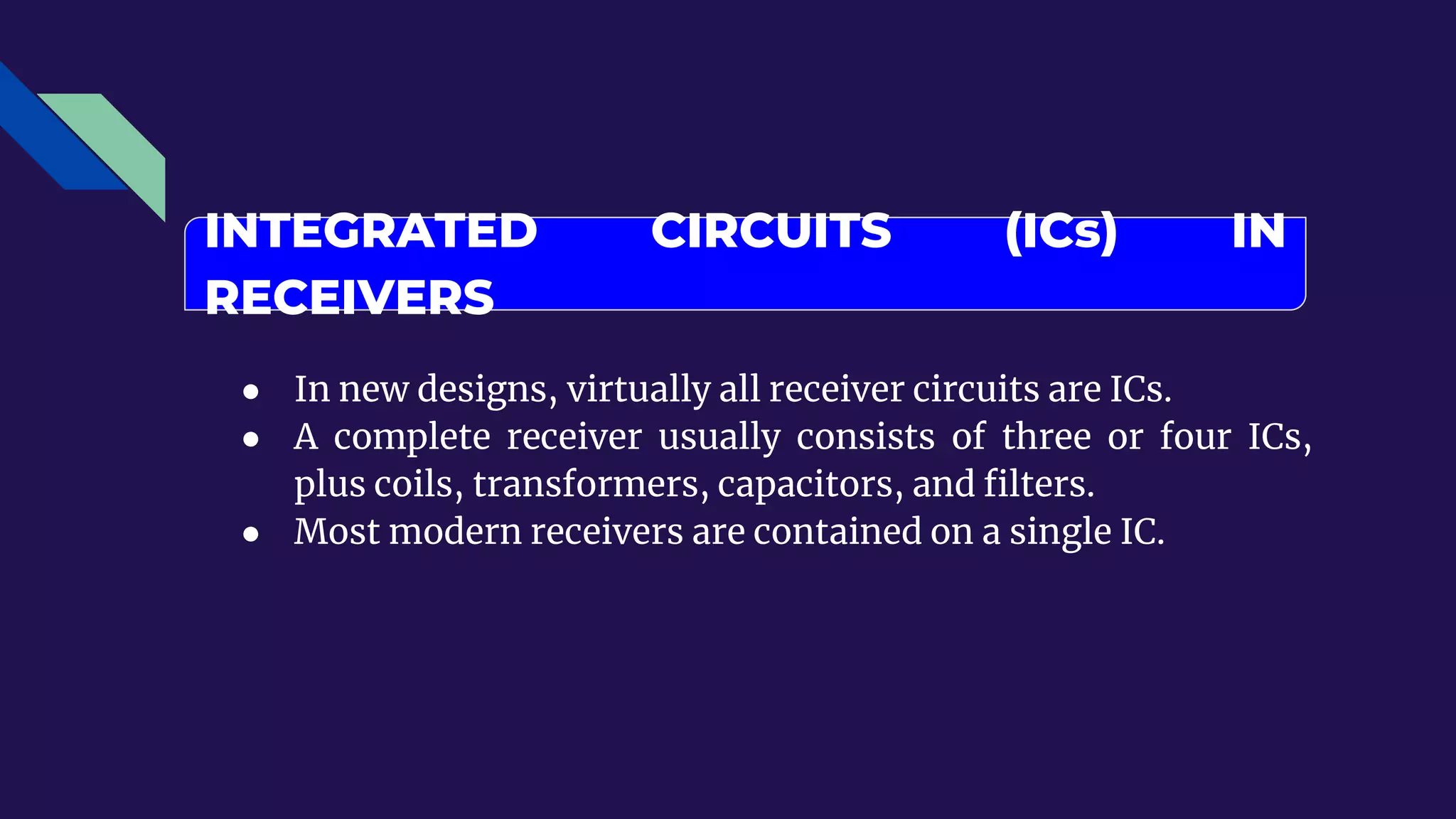 INTEGRATED CIRCUITS (ICs) IN RECEIVERS

- In new designs, virtually all receiver circuits are ICs.
- A complete receiver usually consists of three or four ICs, plus coils, transformers, capacitors, and filters.
- Most modern receivers are contained on a single IC.